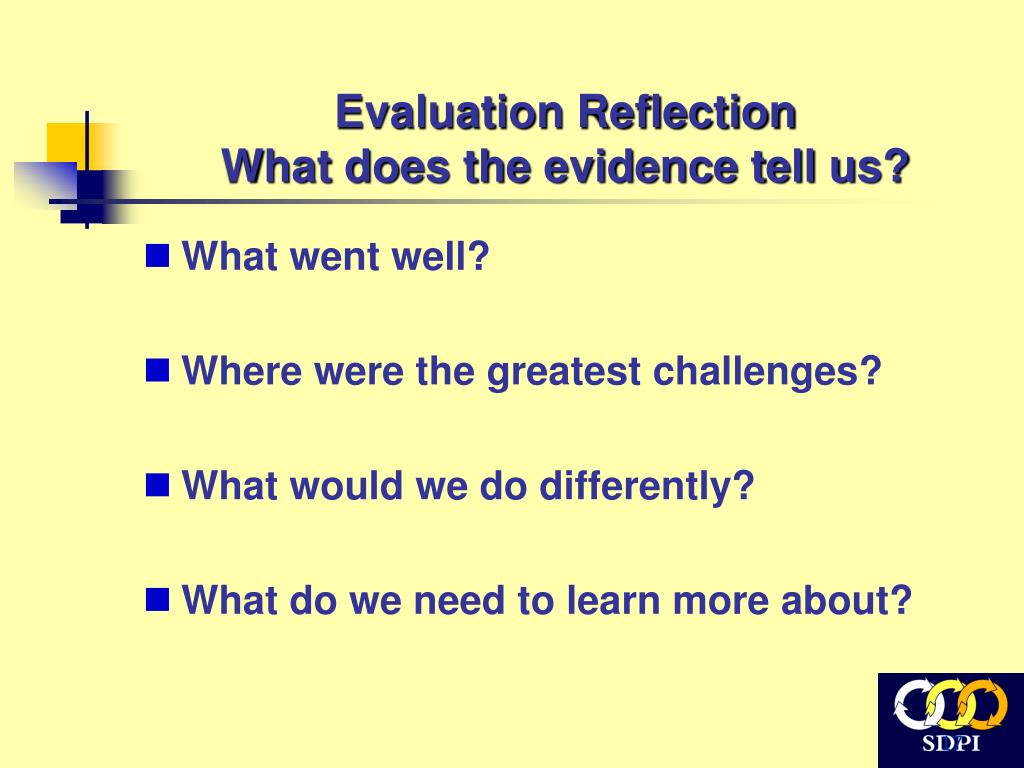 Evaluation Reflection
What does the evidence tell us?

What went well?

Where were the greatest challenges?

What would we do differently?

What do we need to learn more about?

SDPI